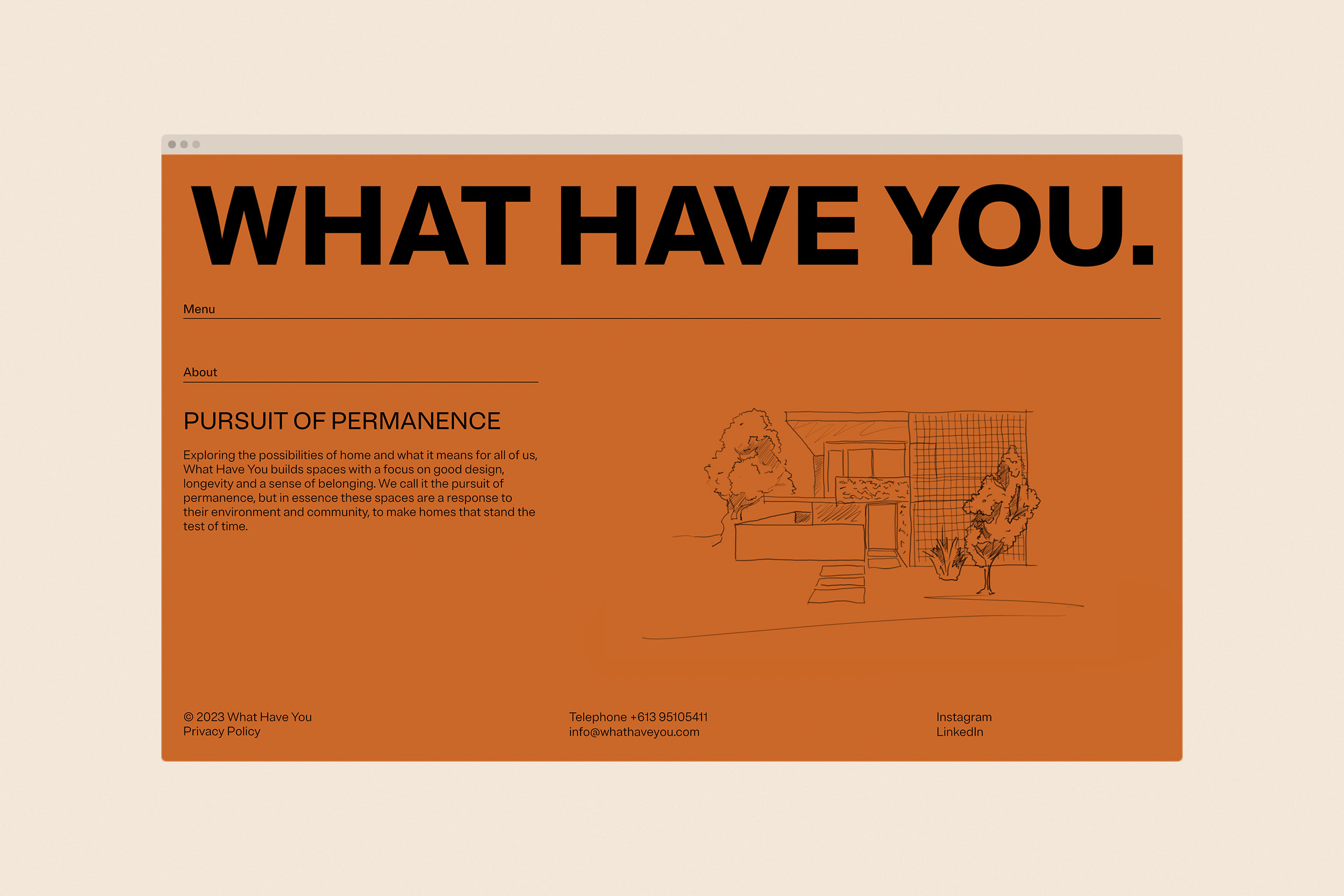 WHAT HAVE YOU.

Menu

About

PURSUIT OF PERMANENCE

Exploring the possibilities of home and what it means for all of us, What Have You builds spaces with a focus on good design, longevity and a sense of belonging. We call it the pursuit of permanence, but in essence these spaces are a response to their environment and community, to make homes that stand the test of time.

© 2023 What Have You
Privacy Policy

Telephone +613 95105411
info@whathaveyou.com

Instagram
LinkedIn